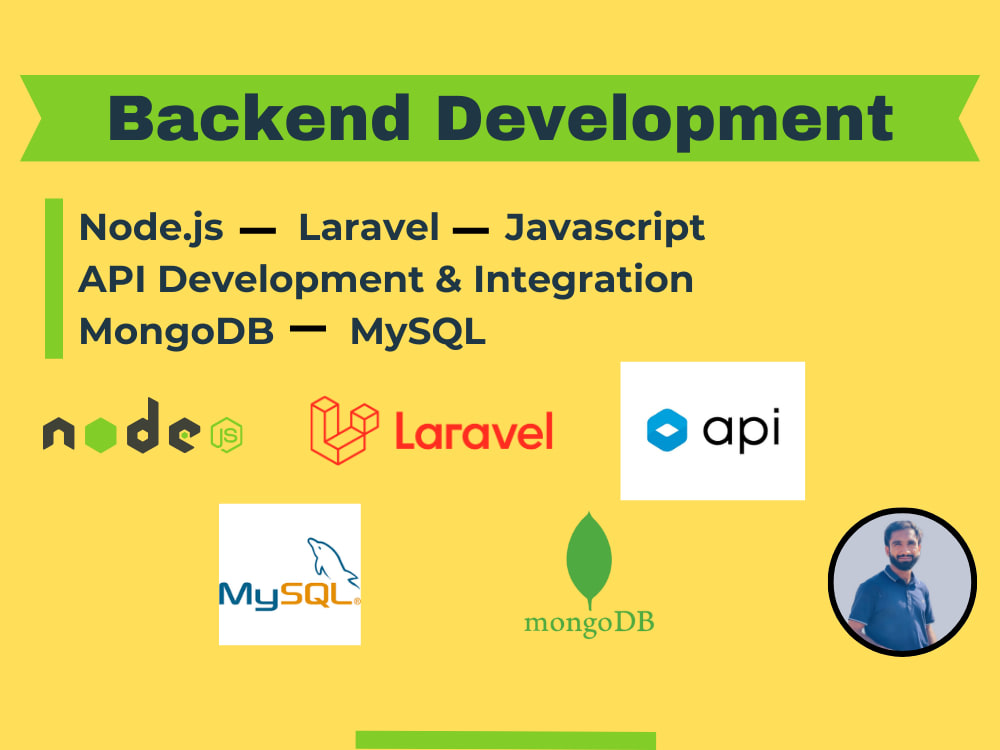 Backend Development

Node.js — Laravel — Javascript
API Development & Integration
MongoDB — MySQL

node JS

Laravel

api

MySQL

mongoDB